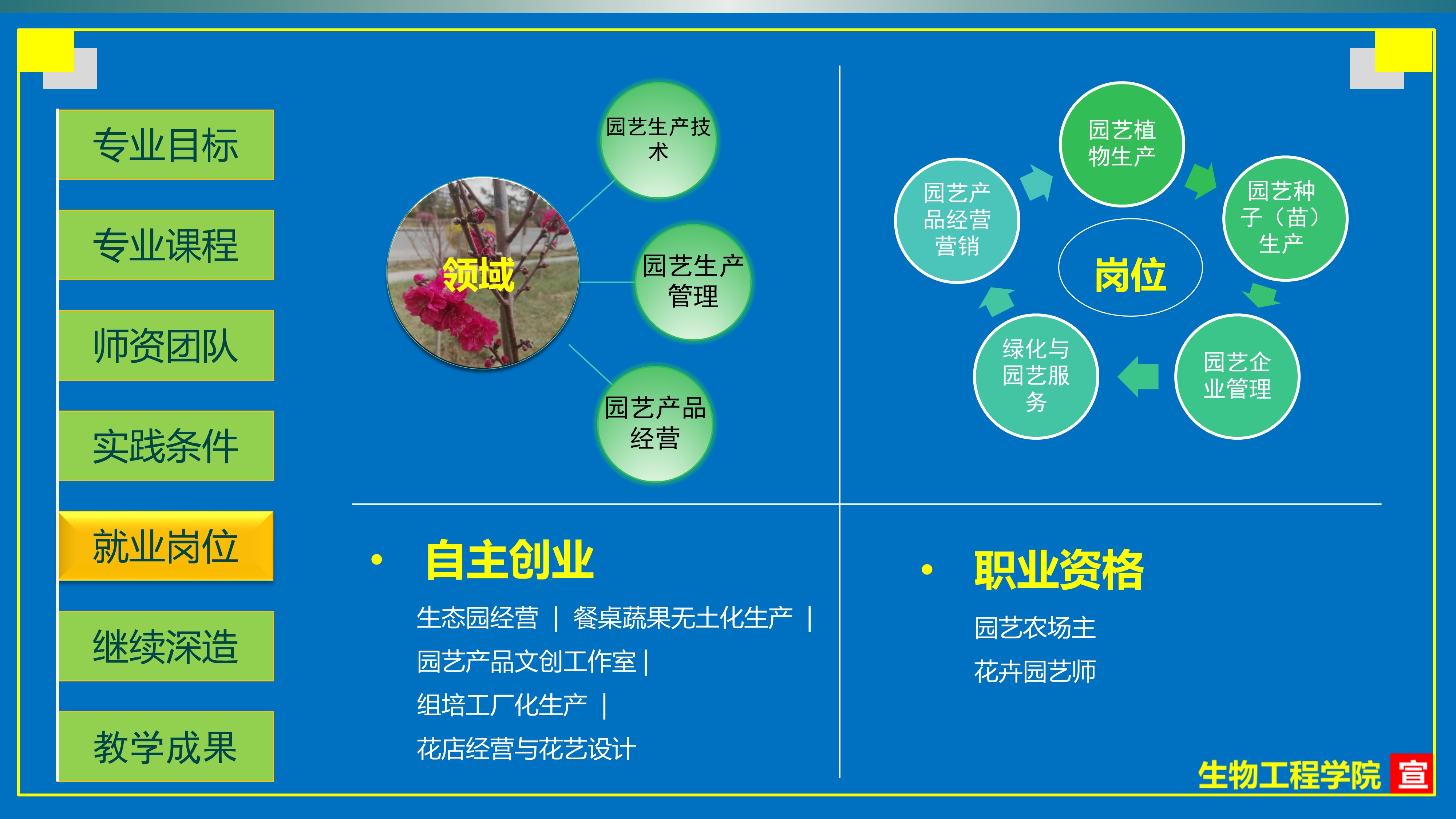 专业目标

专业课程

师资团队

实践条件

就业岗位

继续深造

教学成果

领域

园艺生产技术

园艺生产管理

园艺产品经营

岗位

园艺植物生产

园艺种子（苗）生产

园艺企业管理

绿化与园艺服务

园艺产品经营营销

• 自主创业

生态园经营 | 餐桌蔬果无土化生产 | 园艺产品文创工作室 | 组培工厂化生产 | 花店经营与花艺设计

• 职业资格

园艺农场主

花卉园艺师

生物工程学院 宣